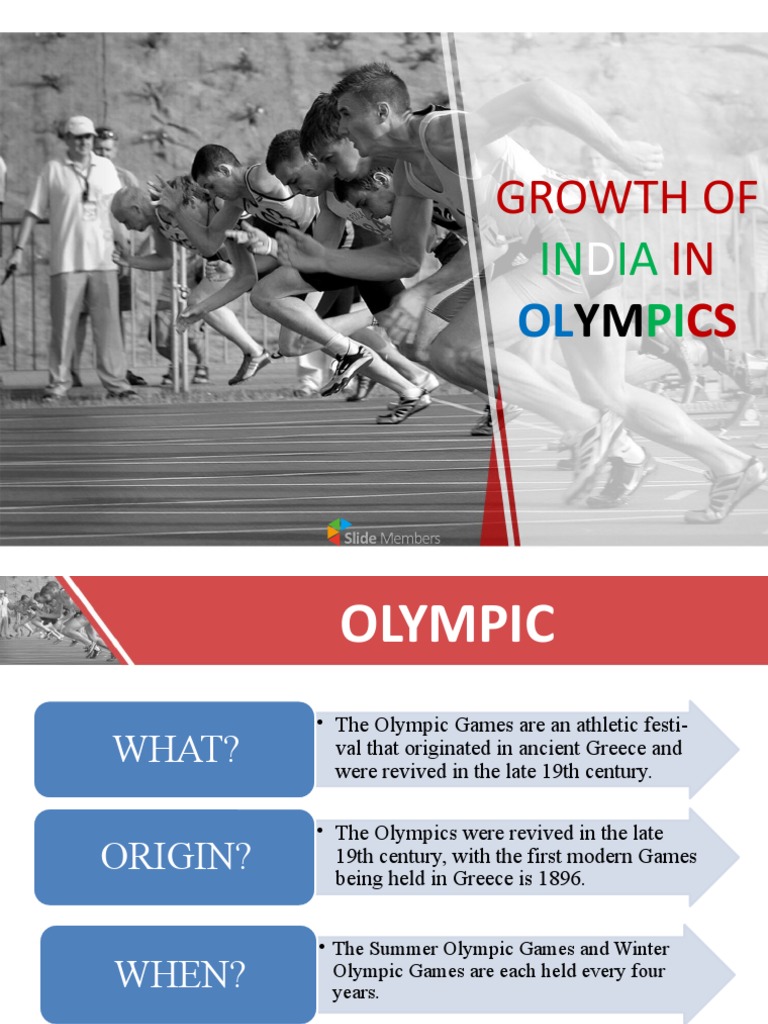 GROWTH OF INDIA IN OLYMPICS

Slide Members

OLYMPIC

WHAT?

• The Olympic Games are an athletic festival that originated in ancient Greece and were revived in the late 19th century.

ORIGIN?

• The Olympics were revived in the late 19th century, with the first modern Games being held in Greece is 1896.

WHEN?

• The Summer Olympic Games and Winter Olympic Games are each held every four years.